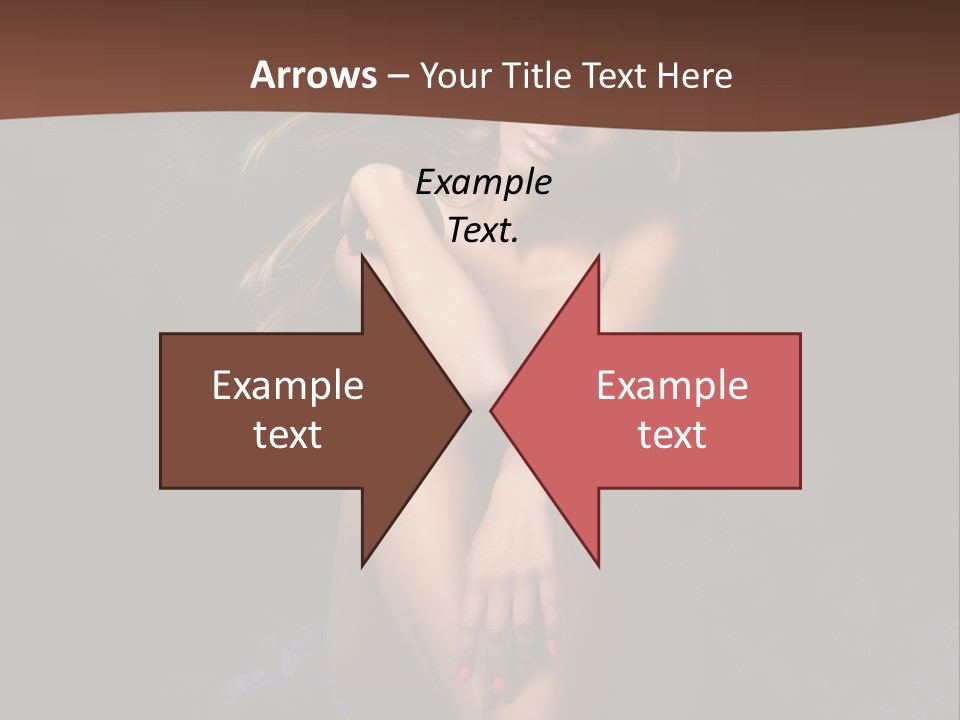 Arrows – Your Title Text Here

Example Text.

Example text

Example text